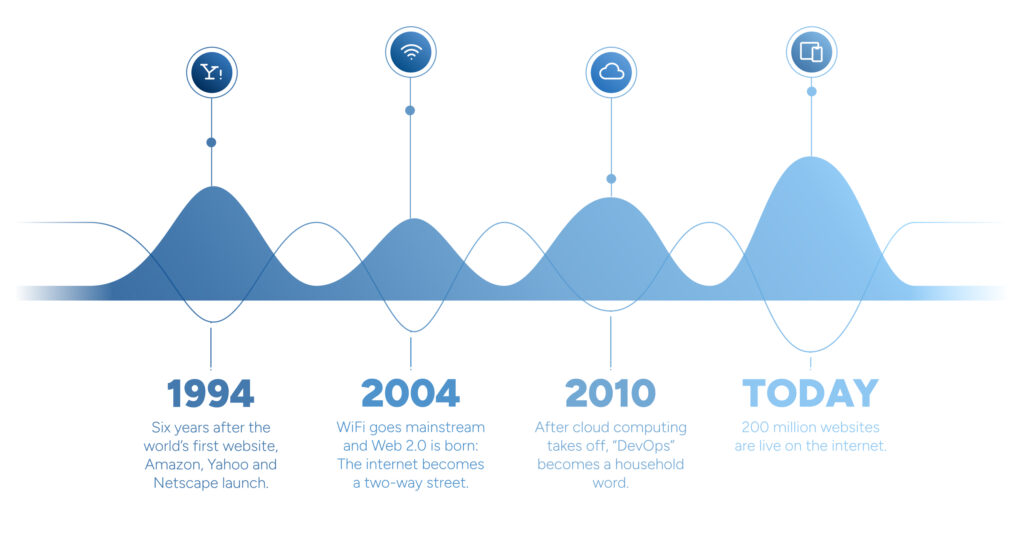 Y!

1994

Six years after the world's first website, Amazon, Yahoo and Netscape launch.

2004

WiFi goes mainstream and Web 2.0 is born: The internet becomes a two-way street.

2010

After cloud computing takes off, "DevOps" becomes a household word.

TODAY

200 million websites are live on the internet.